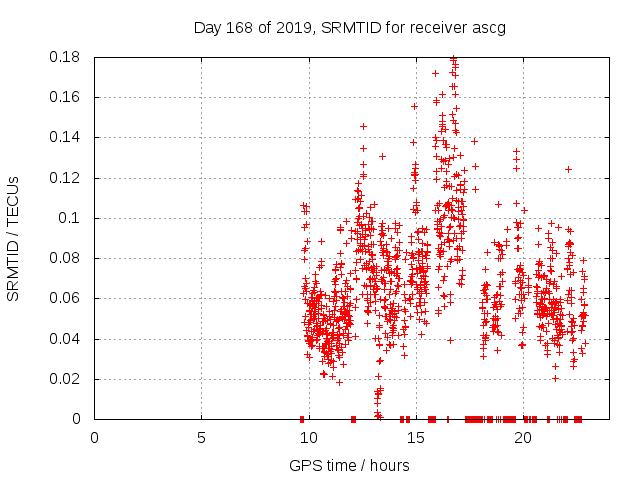 Day 168 of 2019, SRMTID for receiver ascg

SRMTID / TECUs

0.18
0.16
0.14
0.12
0.1
0.08
0.06
0.04
0.02
0

0
5
10
15
20

GPS time / hours